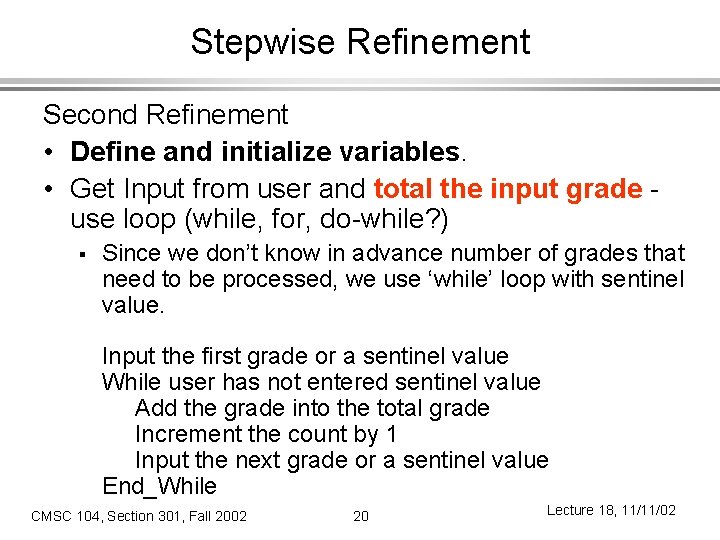 Stepwise Refinement

Second Refinement

• Define and initialize variables.

• Get Input from user and total the input grade - use loop (while, for, do-while?)

▪ Since we don't know in advance number of grades that need to be processed, we use 'while' loop with sentinel value.

Input the first grade or a sentinel value
While user has not entered sentinel value
Add the grade into the total grade
Increment the count by 1
Input the next grade or a sentinel value
End_While

CMSC 104, Section 301, Fall 2002

20

Lecture 18, 11/11/02